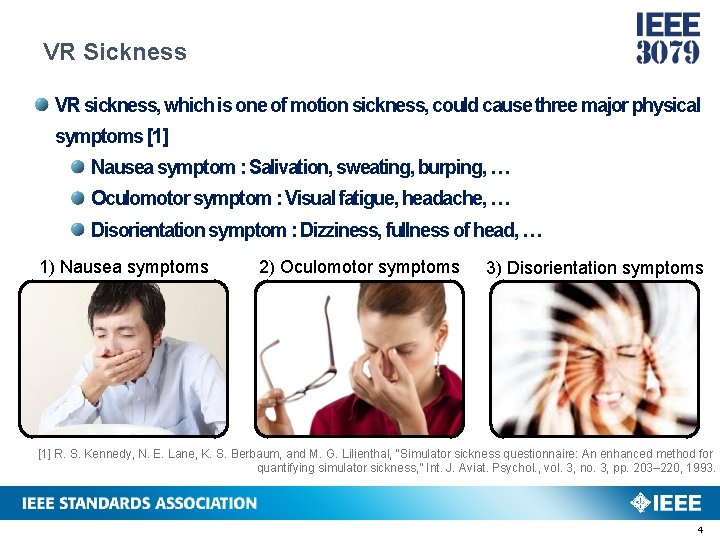 VR Sickness

IEEE 3079

VR sickness, which is one of motion sickness, could cause three major physical symptoms [1]

Nausea symptom : Salivation, sweating, burping, …

Oculomotor symptom : Visual fatigue, headache, …

Disorientation symptom : Dizziness, fullness of head, …

1) Nausea symptoms

2) Oculomotor symptoms

3) Disorientation symptoms

[1] R. S. Kennedy, N. E. Lane, K. S. Berbaum, and M. G. Lilienthal, "Simulator sickness questionnaire: An enhanced method for quantifying simulator sickness," Int. J. Aviat. Psychol., vol. 3, no. 3, pp. 203–220, 1993.

IEEE STANDARDS ASSOCIATION

IEEE

4